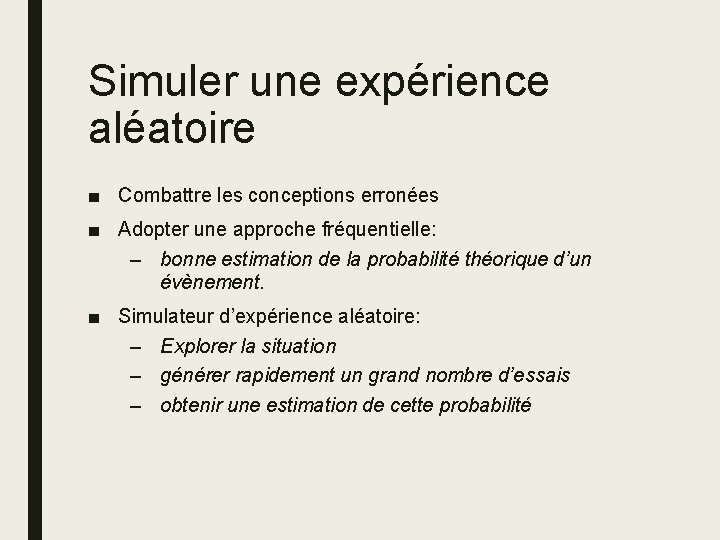 Simuler une expérience aléatoire

■ Combattre les conceptions erronées

■ Adopter une approche fréquentielle:

– bonne estimation de la probabilité théorique d'un évènement.

■ Simulateur d'expérience aléatoire:

– Explorer la situation

– générer rapidement un grand nombre d'essais

– obtenir une estimation de cette probabilité